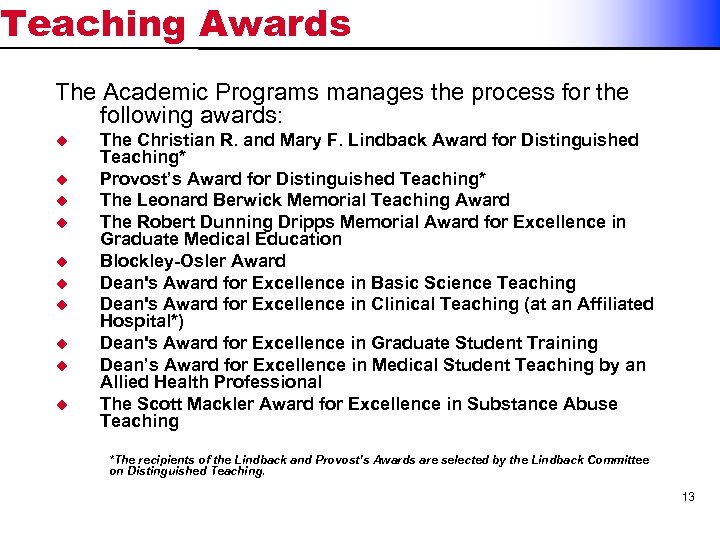 Teaching Awards

The Academic Programs manages the process for the following awards:

- The Christian R. and Mary F. Lindback Award for Distinguished Teaching*
- Provost's Award for Distinguished Teaching*
- The Leonard Berwick Memorial Teaching Award
- The Robert Dunning Dripps Memorial Award for Excellence in Graduate Medical Education
- Blockley-Osler Award
- Dean's Award for Excellence in Basic Science Teaching
- Dean's Award for Excellence in Clinical Teaching (at an Affiliated Hospital*)
- Dean's Award for Excellence in Graduate Student Training
- Dean's Award for Excellence in Medical Student Teaching by an Allied Health Professional
- The Scott Mackler Award for Excellence in Substance Abuse Teaching

*The recipients of the Lindback and Provost's Awards are selected by the Lindback Committee on Distinguished Teaching.

13